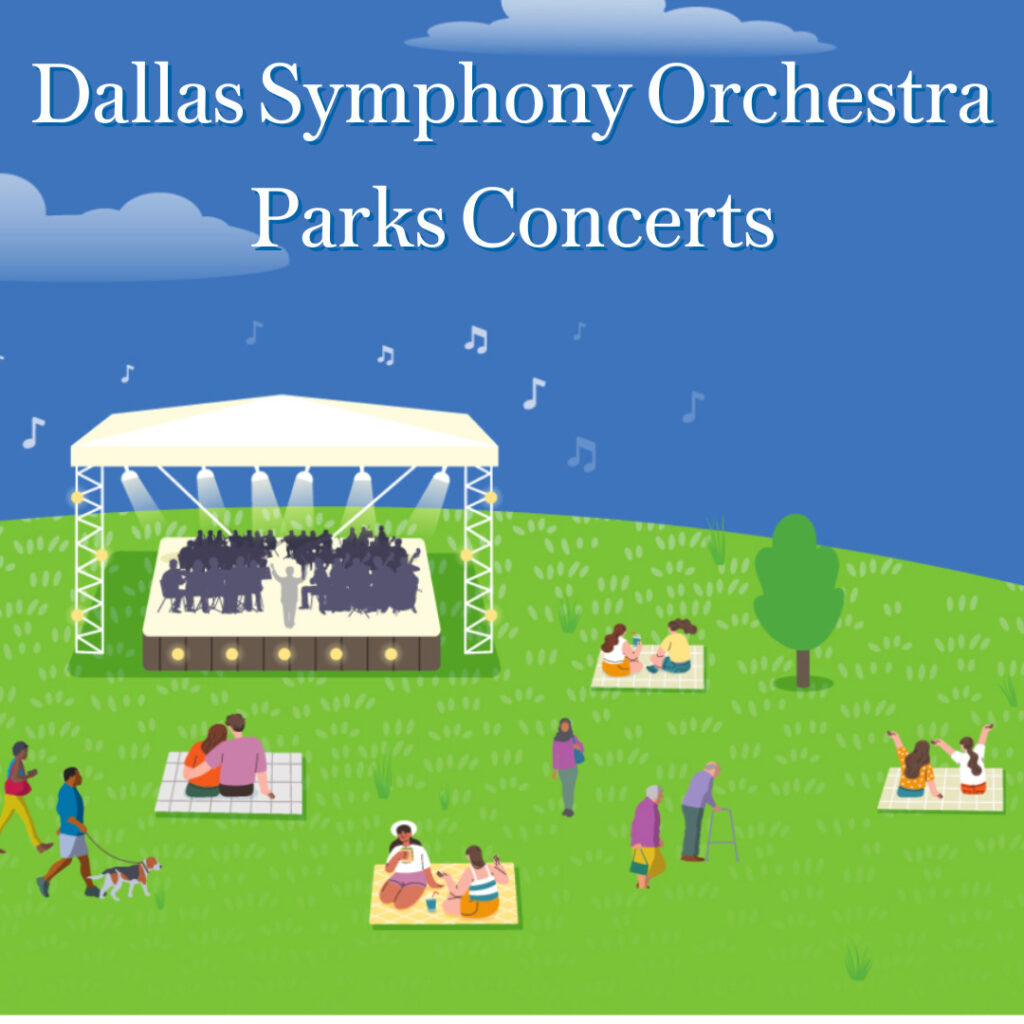 Dallas Symphony Orchestra
Parks Concerts